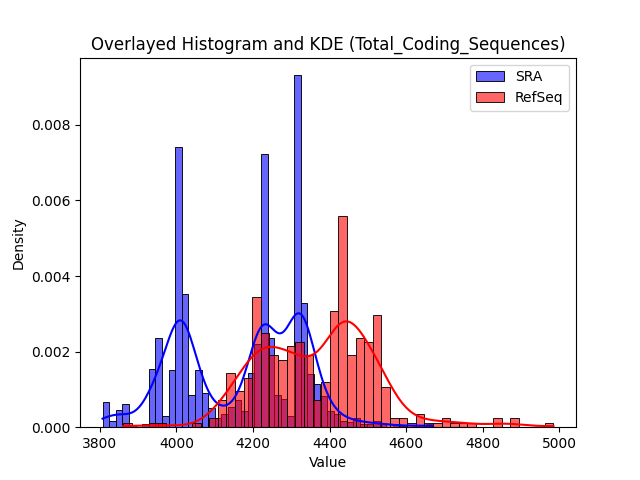 Overlayed Histogram and KDE (Total_Coding_Sequences)

SRA
RefSeq

Density

0.008
0.006
0.004
0.002
0.000

3800
4000
4200
4400
4600
4800
5000

Value